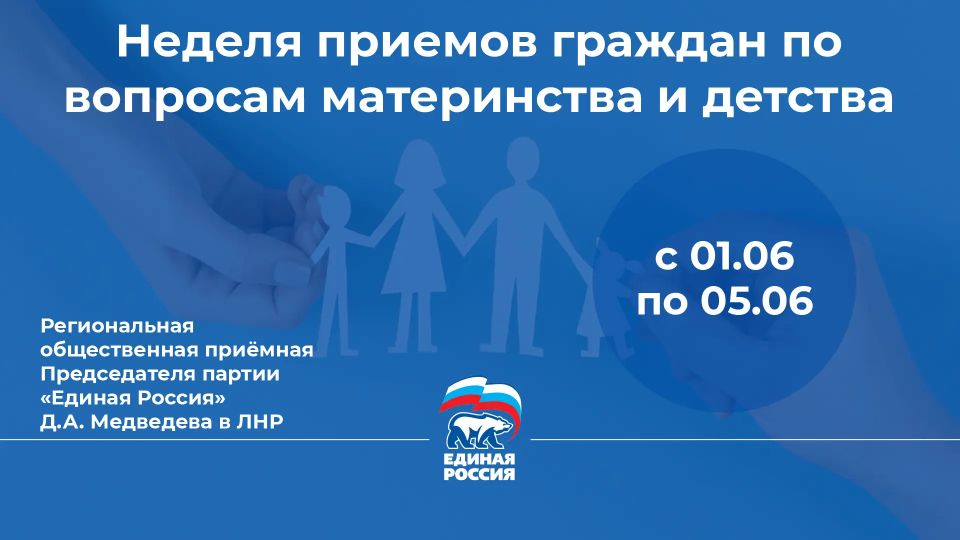 Неделя приемов граждан по вопросам материнства и детства

с 01.06
по 05.06

Региональная общественная приёмная Председателя партии «Единая Россия» Д.А. Медведева в ЛНР

ЕДИНАЯ РОССИЯ